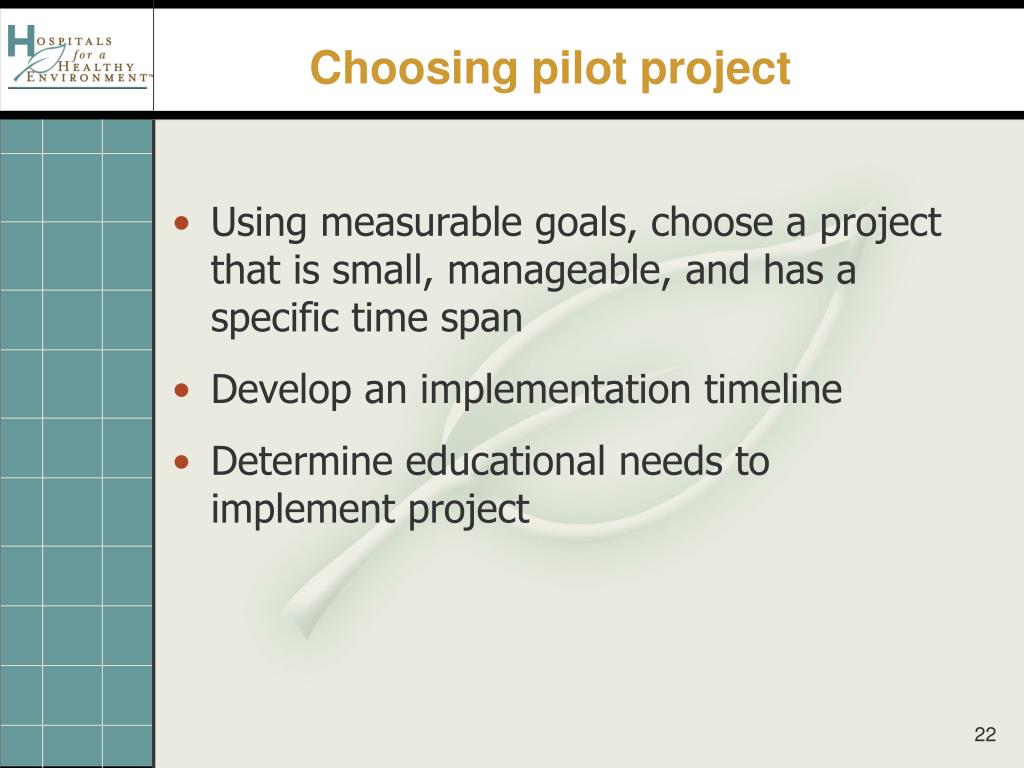 HOSPITALS for a HEALTHY ENVIRONMENT™

Choosing pilot project

• Using measurable goals, choose a project that is small, manageable, and has a specific time span
• Develop an implementation timeline
• Determine educational needs to implement project

22